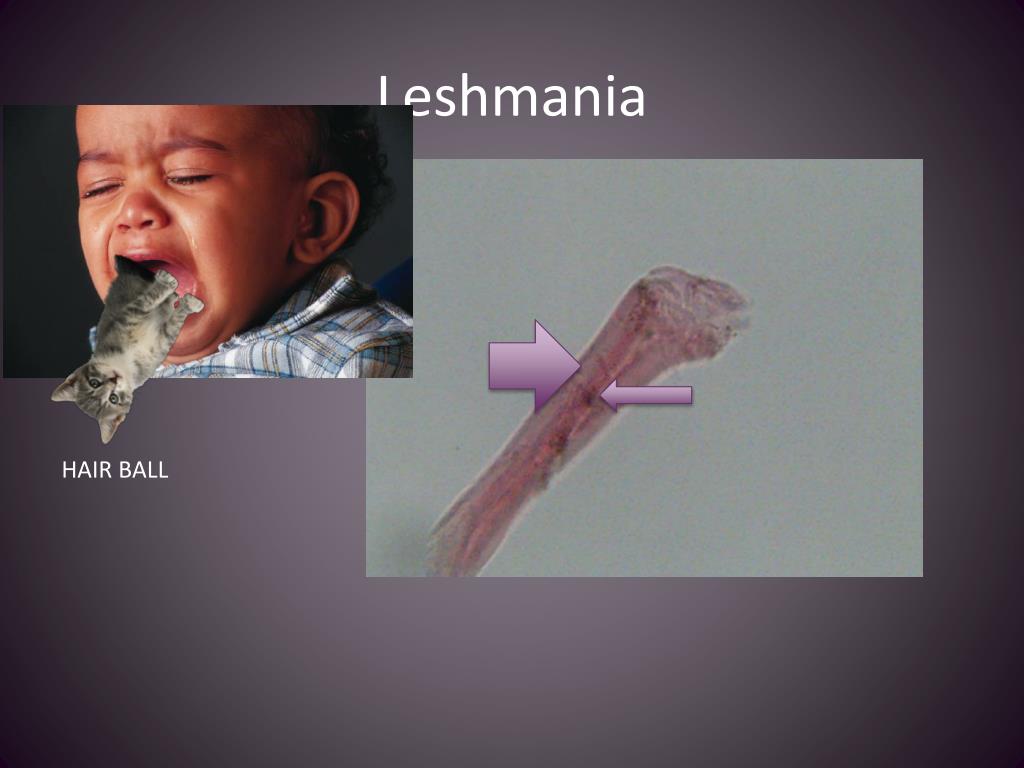 Leshmania

HAIR BALL